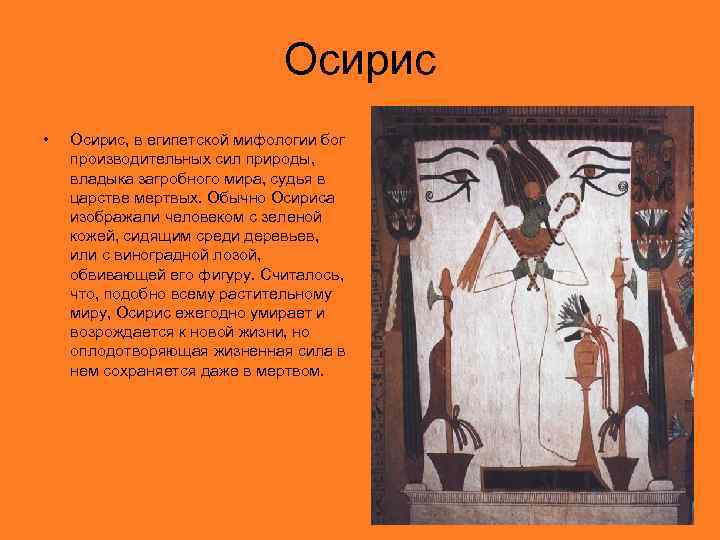 Осирис

• Осирис, в египетской мифологии бог производительных сил природы, владыка загробного мира, судья в царстве мертвых. Обычно Осириса изображали человеком с зеленой кожей, сидящим среди деревьев, или с виноградной лозой, обвивающей его фигуру. Считалось, что, подобно всему растительному миру, Осирис ежегодно умирает и возрождается к новой жизни, но оплодотворяющая жизненная сила в нем сохраняется даже в мертвом.